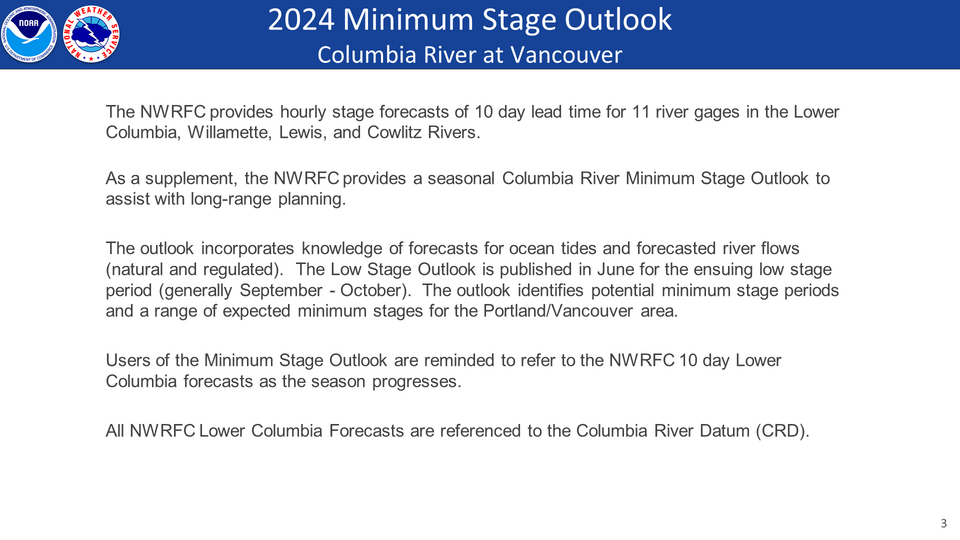 NOAA

NATIONAL WEATHER SERVICE

2024 Minimum Stage Outlook
Columbia River at Vancouver

The NWRFC provides hourly stage forecasts of 10 day lead time for 11 river gages in the Lower Columbia, Willamette, Lewis, and Cowlitz Rivers.

As a supplement, the NWRFC provides a seasonal Columbia River Minimum Stage Outlook to assist with long-range planning.

The outlook incorporates knowledge of forecasts for ocean tides and forecasted river flows (natural and regulated). The Low Stage Outlook is published in June for the ensuing low stage period (generally September - October). The outlook identifies potential minimum stage periods and a range of expected minimum stages for the Portland/Vancouver area.

Users of the Minimum Stage Outlook are reminded to refer to the NWRFC 10 day Lower Columbia forecasts as the season progresses.

All NWRFC Lower Columbia Forecasts are referenced to the Columbia River Datum (CRD).

3